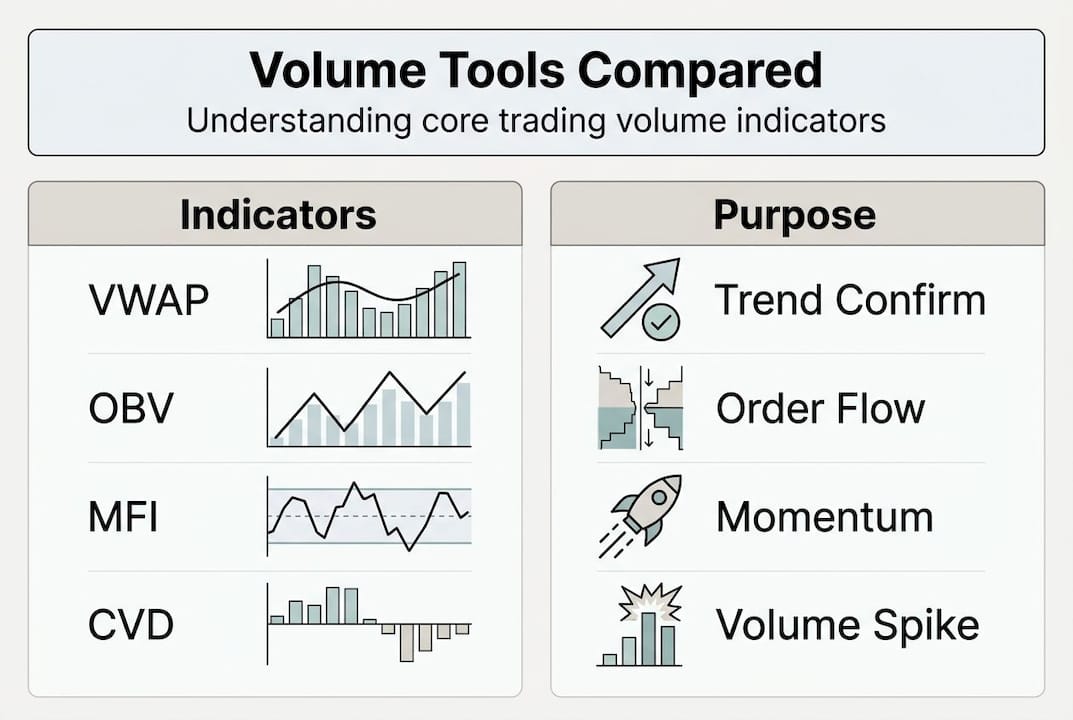 Volume Tools Compared
Understanding core trading volume indicators

Indicators

VWAP

OBV

MFI

CVD

Purpose

Trend Confirm

Order Flow

Momentum

Volume Spike